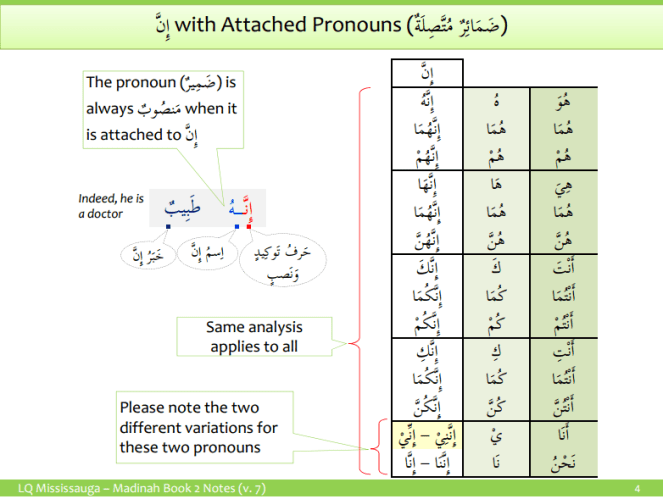 إِنَّ with Attached Pronouns (ضَمَائِرٌ مُتَّصِلَةٌ)

The pronoun (ضَمِيرٌ) is always مَنصُوبٌ when it is attached to إِنَّ

Indeed, he is a doctor

إِنَّـهُ طَبِيبٌ

خَبَرُ إِنَّ

اِسمُ إِنَّ

حَرفُ تَوكِيدٍ وَنَصبٍ

Same analysis applies to all

Please note the two different variations for these two pronouns

| إِنَّ | | |
|---|---|---|
| إِنَّهُ | هُ | هُوَ |
| إِنَّهُمَا | هُمَا | هُمَا |
| إِنَّهُمْ | هُمْ | هُمْ |
| إِنَّهَا | هَا | هِيَ |
| إِنَّهُمَا | هُمَا | هُمَا |
| إِنَّهُنَّ | هُنَّ | هُنَّ |
| إِنَّكَ | كَ | أَنْتَ |
| إِنَّكُمَا | كُمَا | أَنْتُمَا |
| إِنَّكُمْ | كُمْ | أَنْتُمْ |
| إِنَّكِ | كِ | أَنْتِ |
| إِنَّكُمَا | كُمَا | أَنْتُمَا |
| إِنَّكُنَّ | كُنَّ | أَنْتُنَّ |
| إِنَّنِيْ – إِنِّيْ | يْ | أَنَا |
| إِنَّنَا – إِنَّا | نَا | نَحْنُ |

LQ Mississauga – Madinah Book 2 Notes (v. 7)

4